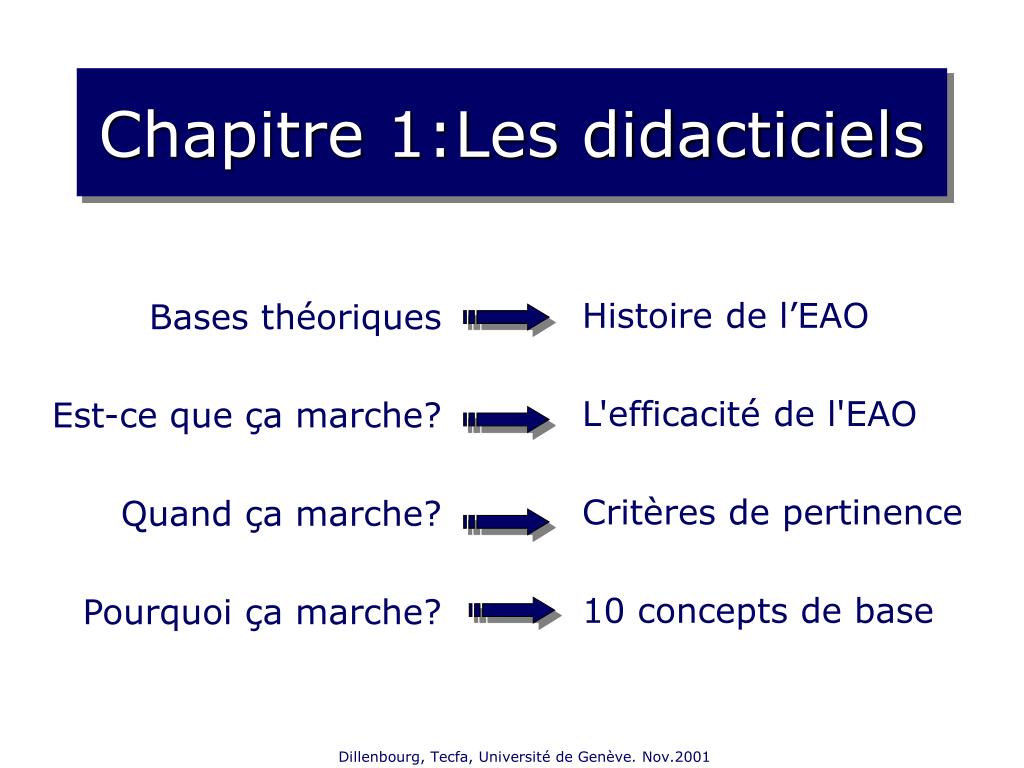 Chapitre 1:Les didacticiels

Bases théoriques
Histoire de l’EAO

Est-ce que ça marche?
L'efficacité de l'EAO

Quand ça marche?
Critères de pertinence

Pourquoi ça marche?
10 concepts de base

Dillenbourg, Tecfa, Université de Genève. Nov.2001